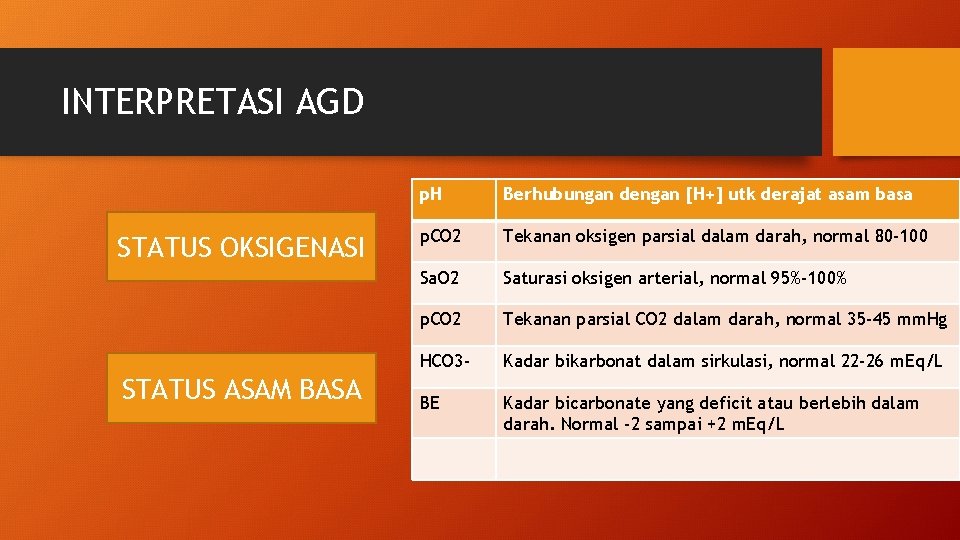 INTERPRETASI AGD

STATUS OKSIGENASI

STATUS ASAM BASA

| pH | Berhubungan dengan [H+] utk derajat asam basa |
|---|---|
| pCO2 | Tekanan oksigen parsial dalam darah, normal 80-100 |
| SaO2 | Saturasi oksigen arterial, normal 95%-100% |
| pCO2 | Tekanan parsial CO2 dalam darah, normal 35-45 mmHg |
| HCO3- | Kadar bikarbonat dalam sirkulasi, normal 22-26 mEq/L |
| BE | Kadar bicarbonate yang deficit atau berlebih dalam darah. Normal -2 sampai +2 mEq/L |
| | |